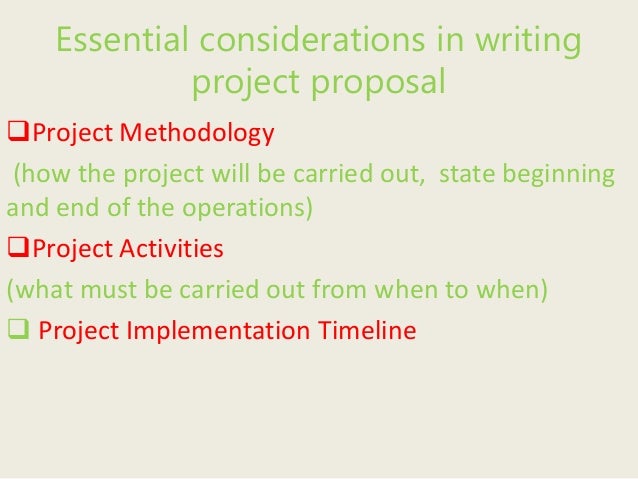 Essential considerations in writing project proposal

❑Project Methodology

(how the project will be carried out, state beginning and end of the operations)

❑Project Activities

(what must be carried out from when to when)

❑ Project Implementation Timeline